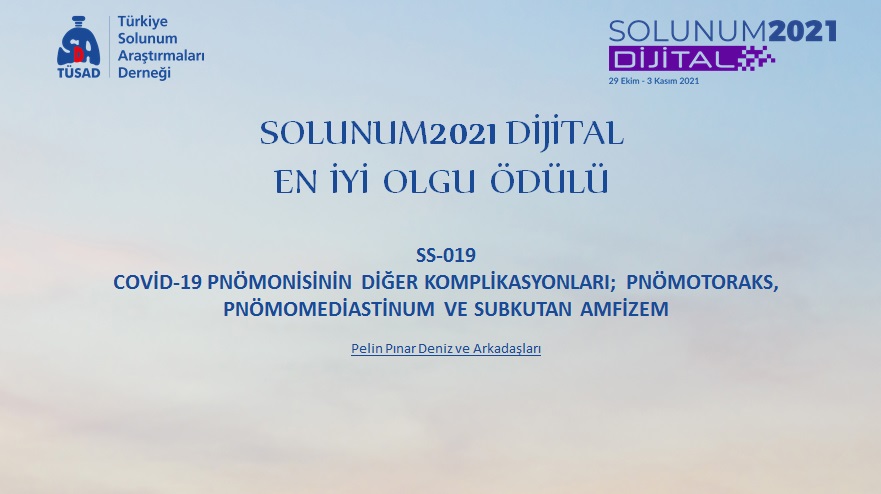 TÜSAD
Türkiye Solunum Araştırmaları Derneği

SOLUNUM2021
DİJİTAL
29 Ekim - 3 Kasım 2021

SOLUNUM2021 DİJİTAL
EN İYİ OLGU ÖDÜLÜ

SS-019
COVİD-19 PNÖMONİSİNİN DİĞER KOMPLİKASYONLARI; PNÖMOTORAKS, PNÖMOMEDİASTİNUM VE SUBKUTAN AMFİZEM

Pelin Pınar Deniz ve Arkadaşları